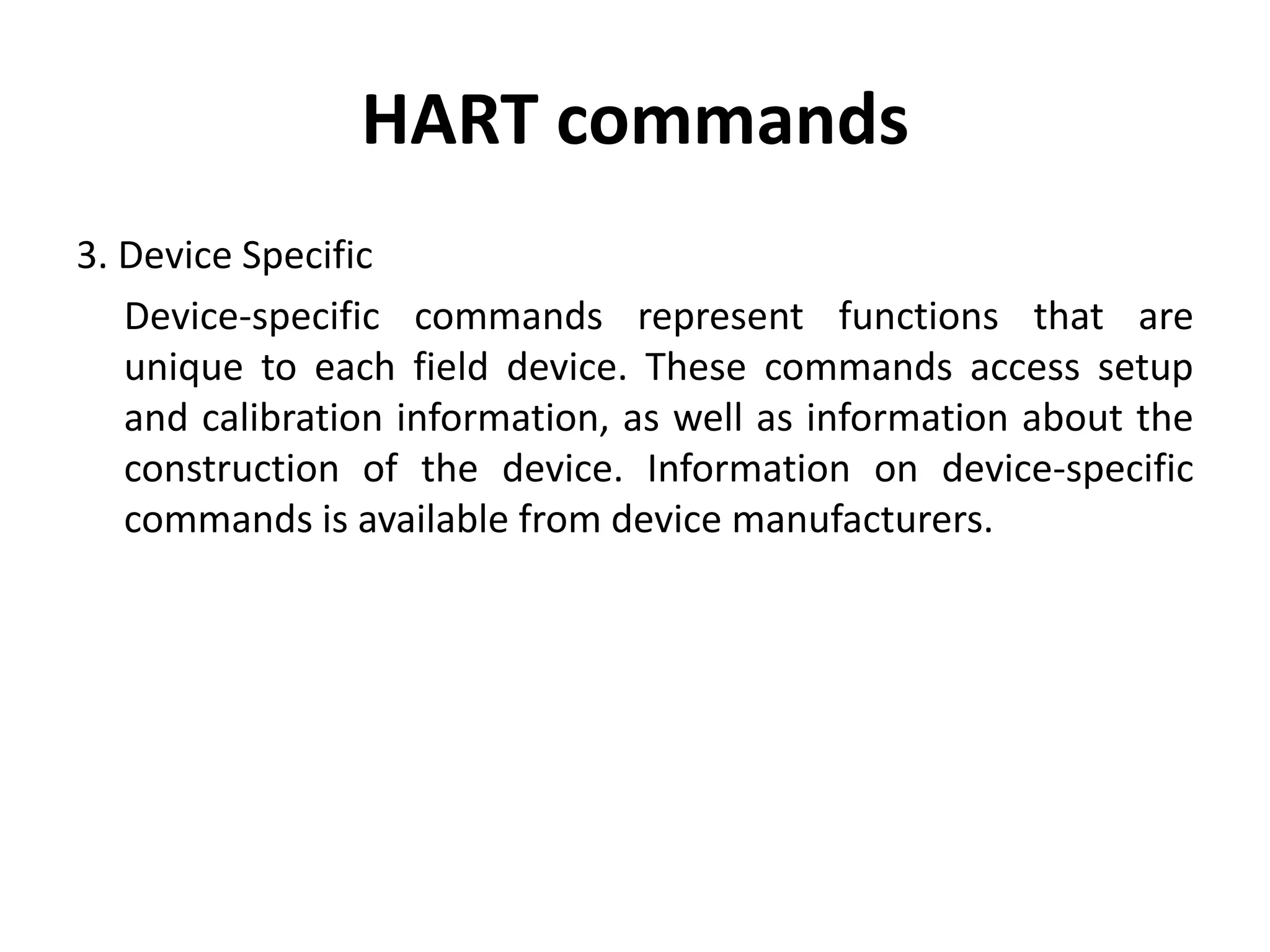 HART commands

3. Device Specific

Device-specific commands represent functions that are unique to each field device. These commands access setup and calibration information, as well as information about the construction of the device. Information on device-specific commands is available from device manufacturers.